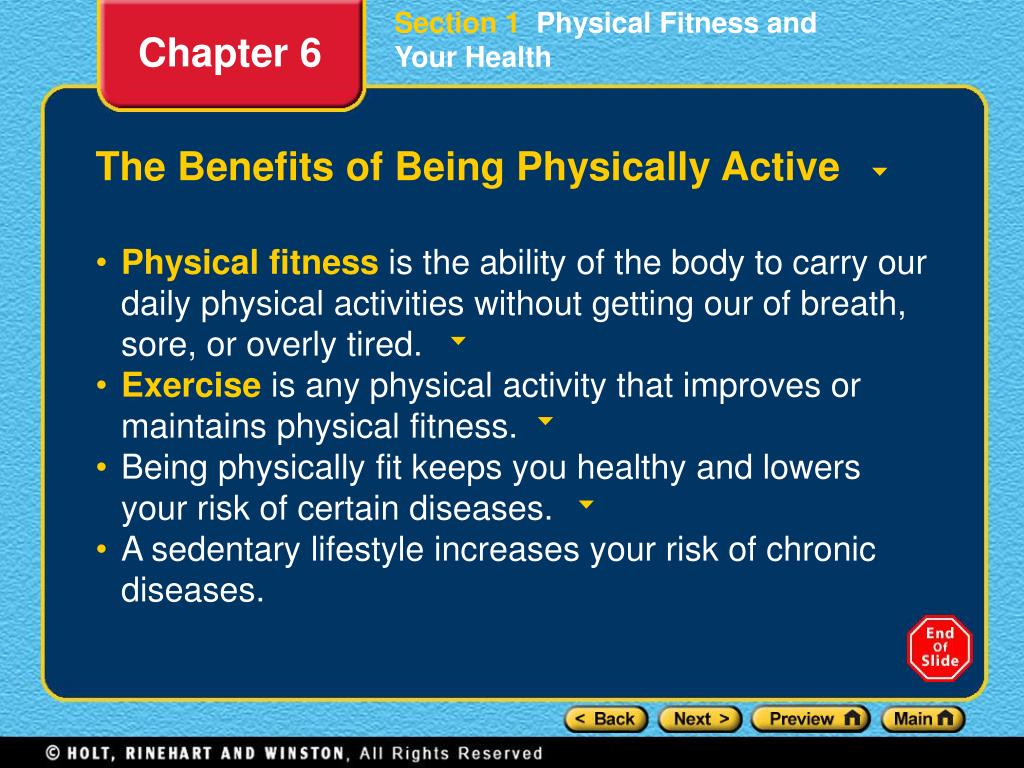 Chapter 6

Section 1 Physical Fitness and Your Health

The Benefits of Being Physically Active

• Physical fitness is the ability of the body to carry our daily physical activities without getting our of breath, sore, or overly tired.
• Exercise is any physical activity that improves or maintains physical fitness.
• Being physically fit keeps you healthy and lowers your risk of certain diseases.
• A sedentary lifestyle increases your risk of chronic diseases.

End Of Slide

< Back Next > Preview Main

© HOLT, RINEHART AND WINSTON, All Rights Reserved